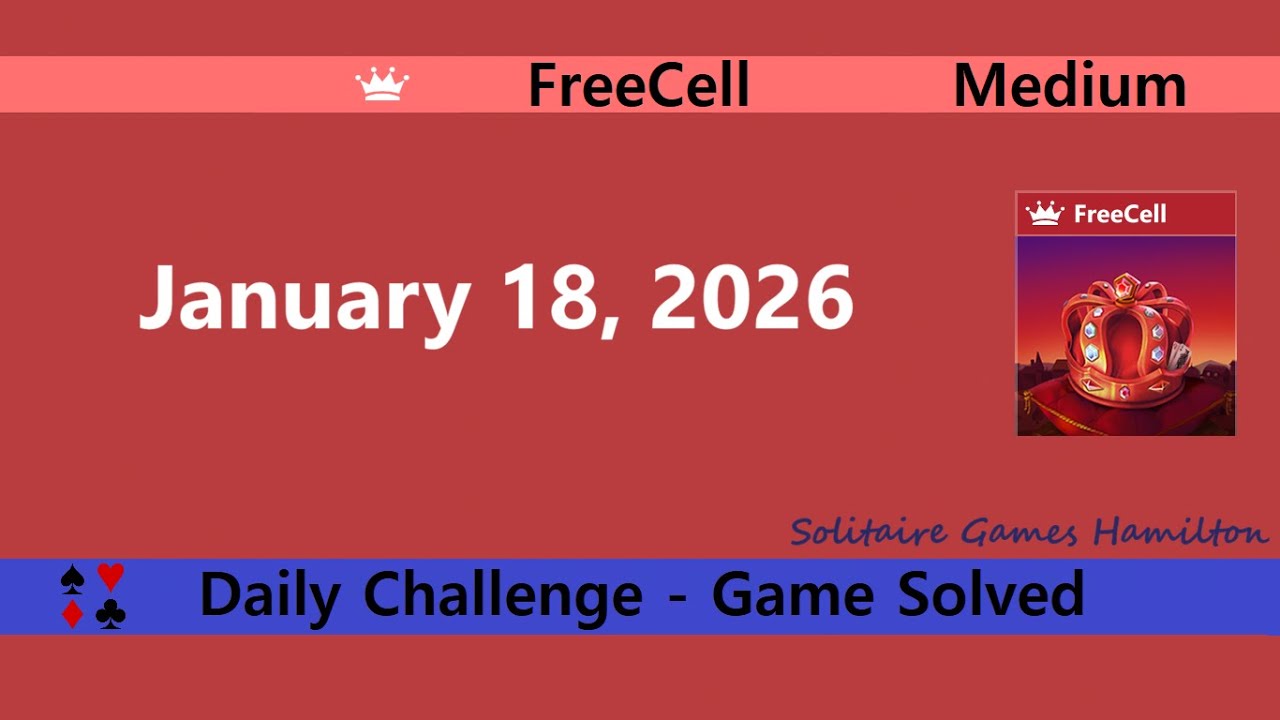 FreeCell Medium

January 18, 2026

FreeCell

Solitaire Games Hamilton

Daily Challenge - Game Solved